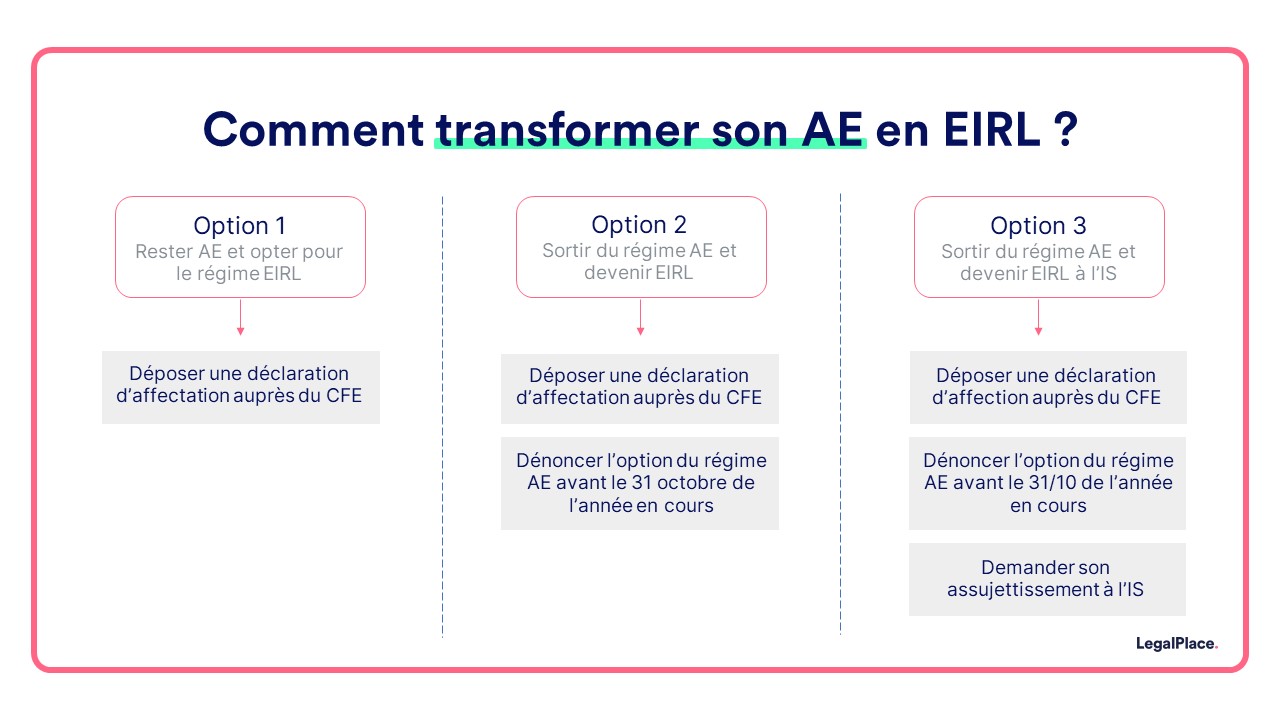 Comment transformer son AE en EIRL ?

Option 1
Rester AE et opter pour le régime EIRL

Déposer une déclaration d'affectation auprès du CFE

Option 2
Sortir du régime AE et devenir EIRL

Déposer une déclaration d'affectation auprès du CFE

Dénoncer l'option du régime AE avant le 31 octobre de l'année en cours

Option 3
Sortir du régime AE et devenir EIRL à l'IS

Déposer une déclaration d'affection auprès du CFE

Dénoncer l'option du régime AE avant le 31/10 de l'année en cours

Demander son assujettissement à l'IS

LegalPlace.